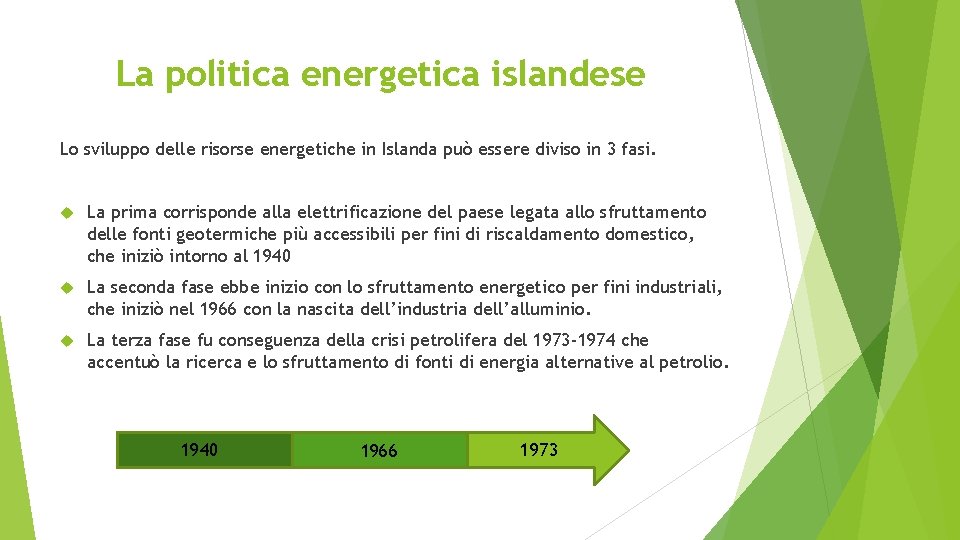 La politica energetica islandese

Lo sviluppo delle risorse energetiche in Islanda può essere diviso in 3 fasi.

La prima corrisponde alla elettrificazione del paese legata allo sfruttamento delle fonti geotermiche più accessibili per fini di riscaldamento domestico, che iniziò intorno al 1940

La seconda fase ebbe inizio con lo sfruttamento energetico per fini industriali, che iniziò nel 1966 con la nascita dell'industria dell'alluminio.

La terza fase fu conseguenza della crisi petrolifera del 1973-1974 che accentuò la ricerca e lo sfruttamento di fonti di energia alternative al petrolio.

1940

1966

1973